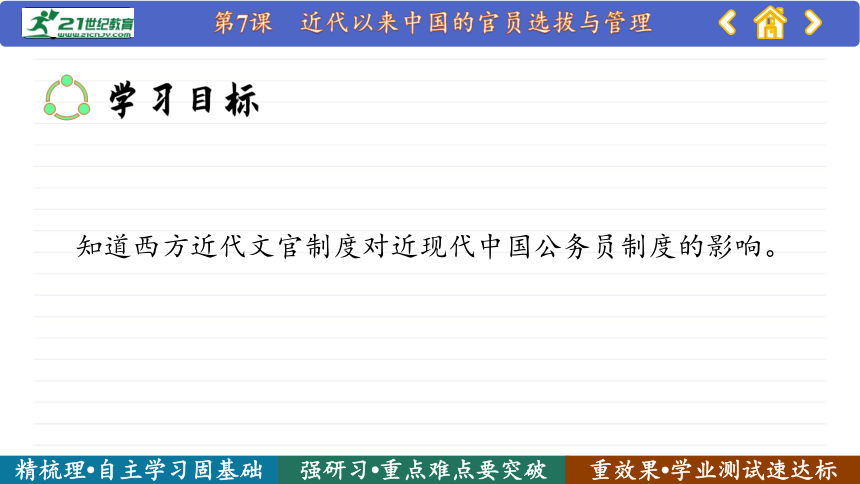 21世纪教育
www.21cnjy.com

第7课　近代以来中国的官员选拔与管理

学习目标

知道西方近代文官制度对近现代中国公务员制度的影响。

精梳理•自主学习固基础　强研习•重点难点要突破　重效果•学业测试速达标